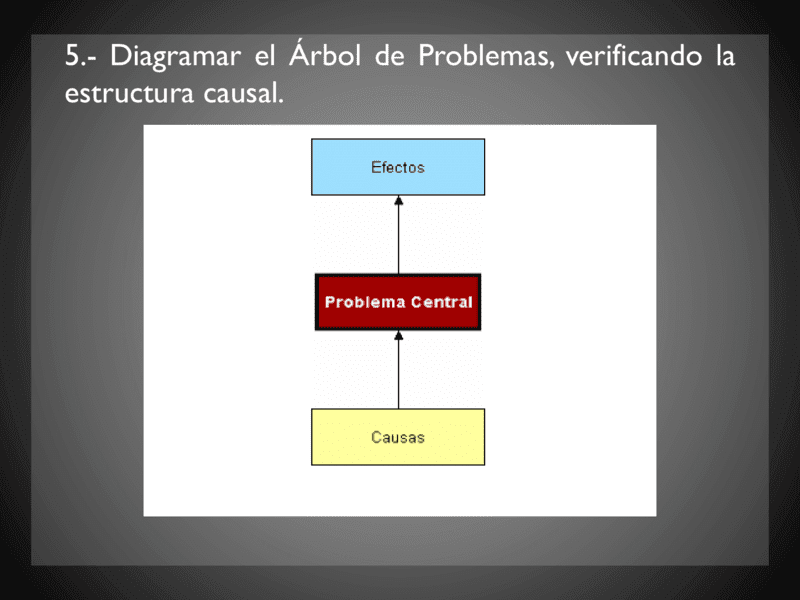 5.- Diagramar el Árbol de Problemas, verificando la estructura causal.

Efectos

Problema Central

Causas